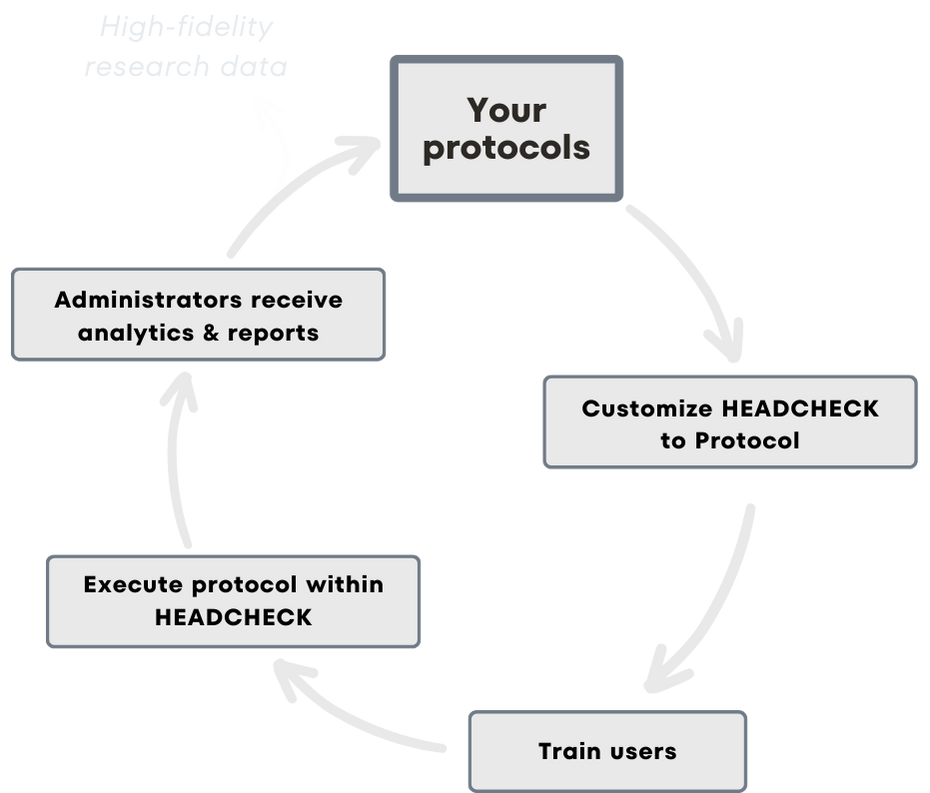 High-fidelity research data

Your protocols

Customize HEADCHECK to Protocol

Train users

Execute protocol within HEADCHECK

Administrators receive analytics & reports